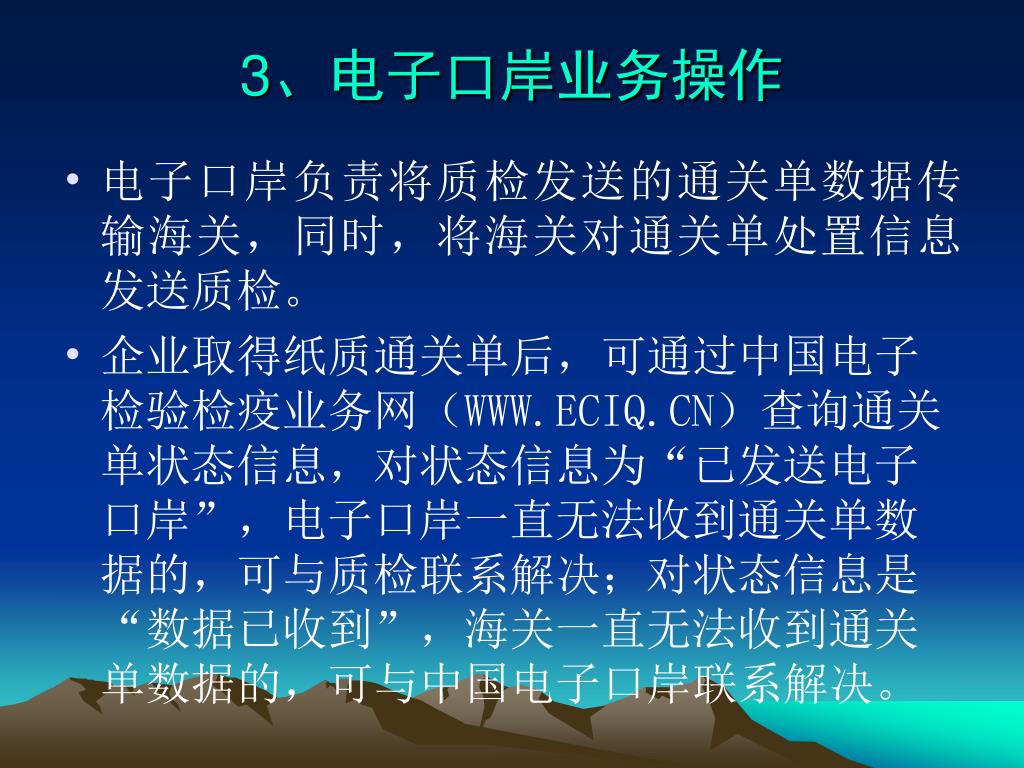 3、电子口岸业务操作

• 电子口岸负责将质检发送的通关单数据传输海关，同时，将海关对通关单处置信息发送质检。

• 企业取得纸质通关单后，可通过中国电子检验检疫业务网（WWW.ECIQ.CN）查询通关单状态信息，对状态信息为“已发送电子口岸”，电子口岸一直无法收到通关单数据的，可与质检联系解决；对状态信息是“数据已收到”，海关一直无法收到通关单数据的，可与中国电子口岸联系解决。